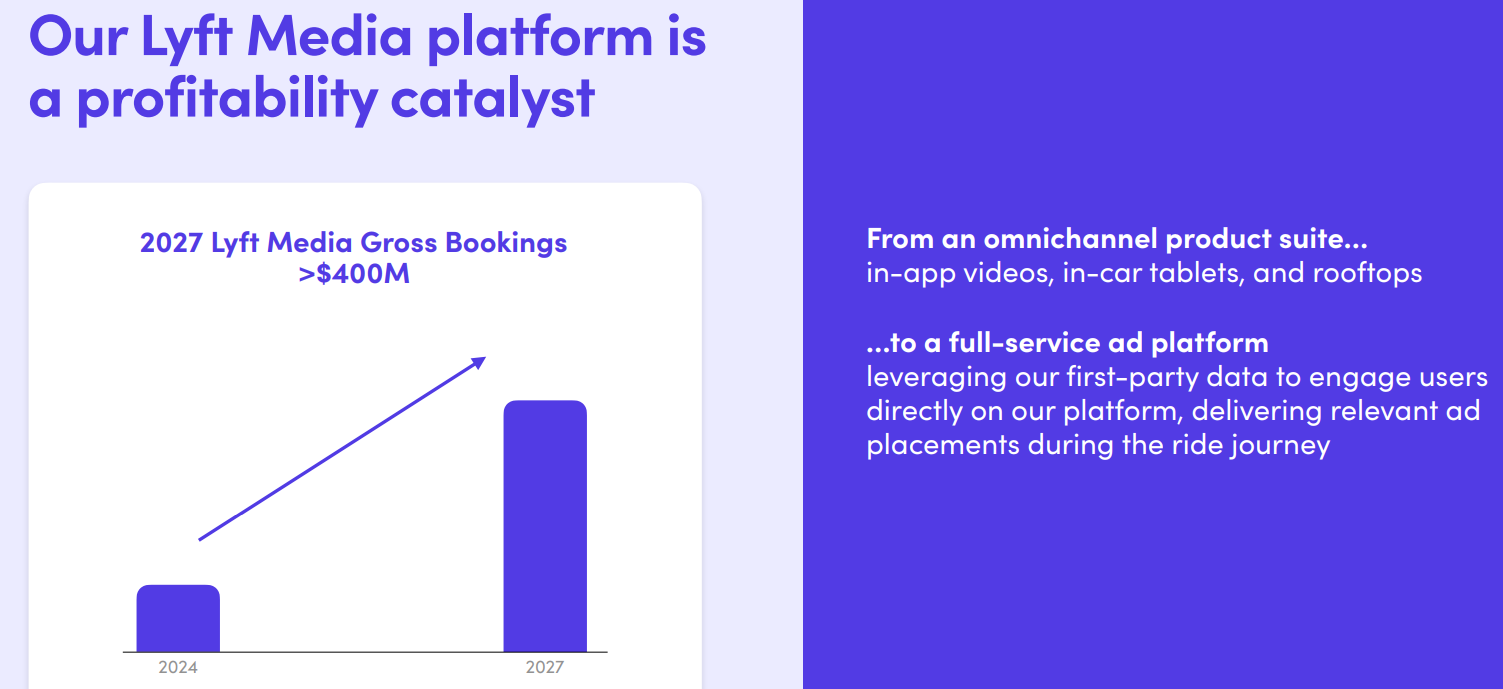 Our Lyft Media platform is a profitability catalyst

2027 Lyft Media Gross Bookings
>$400M

2024

2027

From an omnichannel product suite...
in-app videos, in-car tablets, and rooftops

...to a full-service ad platform
leveraging our first-party data to engage users directly on our platform, delivering relevant ad placements during the ride journey